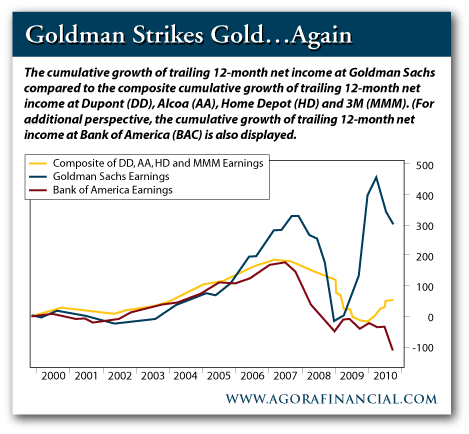 Goldman Strikes Gold…Again

The cumulative growth of trailing 12-month net income at Goldman Sachs compared to the composite cumulative growth of trailing 12-month net income at Dupont (DD), Alcoa (AA), Home Depot (HD) and 3M (MMM). (For additional perspective, the cumulative growth of trailing 12-month net income at Bank of America (BAC) is also displayed.

Composite of DD, AA, HD and MMM Earnings
Goldman Sachs Earnings
Bank of America Earnings

500
400
300
200
100
0
-100

2000 2001 2002 2003 2004 2005 2006 2007 2008 2009 2010

WWW.AGORAFINANCIAL.COM